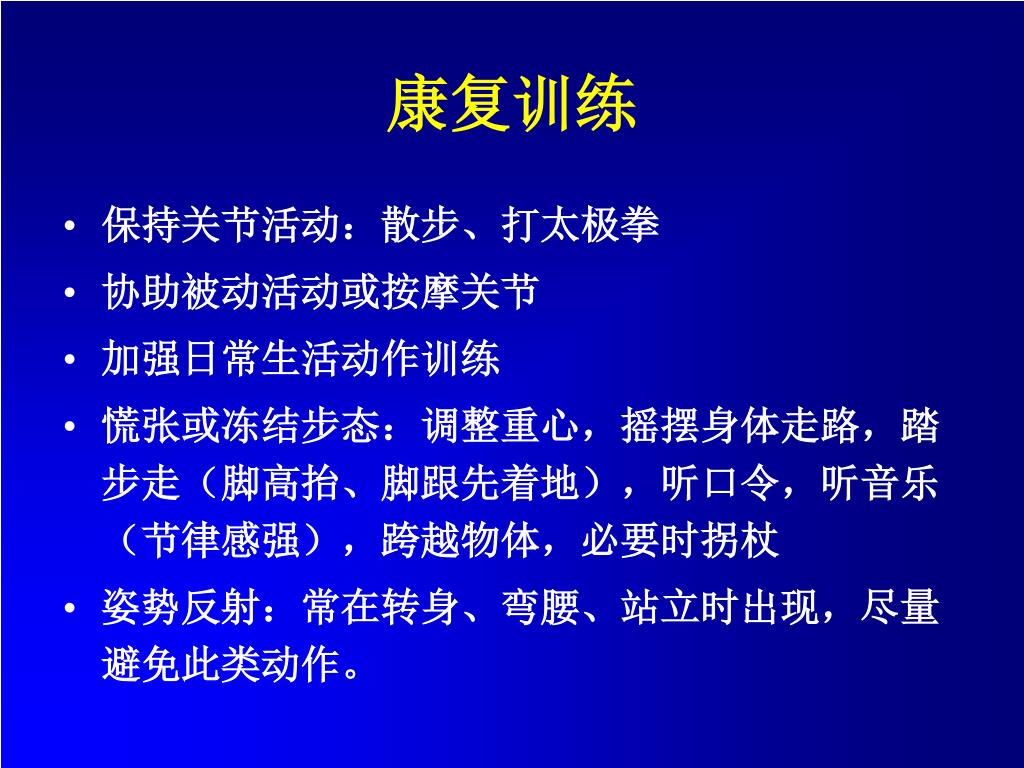 康复训练

• 保持关节活动：散步、打太极拳
• 协助被动活动或按摩关节
• 加强日常生活动作训练
• 慌张或冻结步态：调整重心，摇摆身体走路，踏步走（脚高抬、脚跟先着地），听口令，听音乐（节律感强），跨越物体，必要时拐杖
• 姿势反射：常在转身、弯腰、站立时出现，尽量避免此类动作。